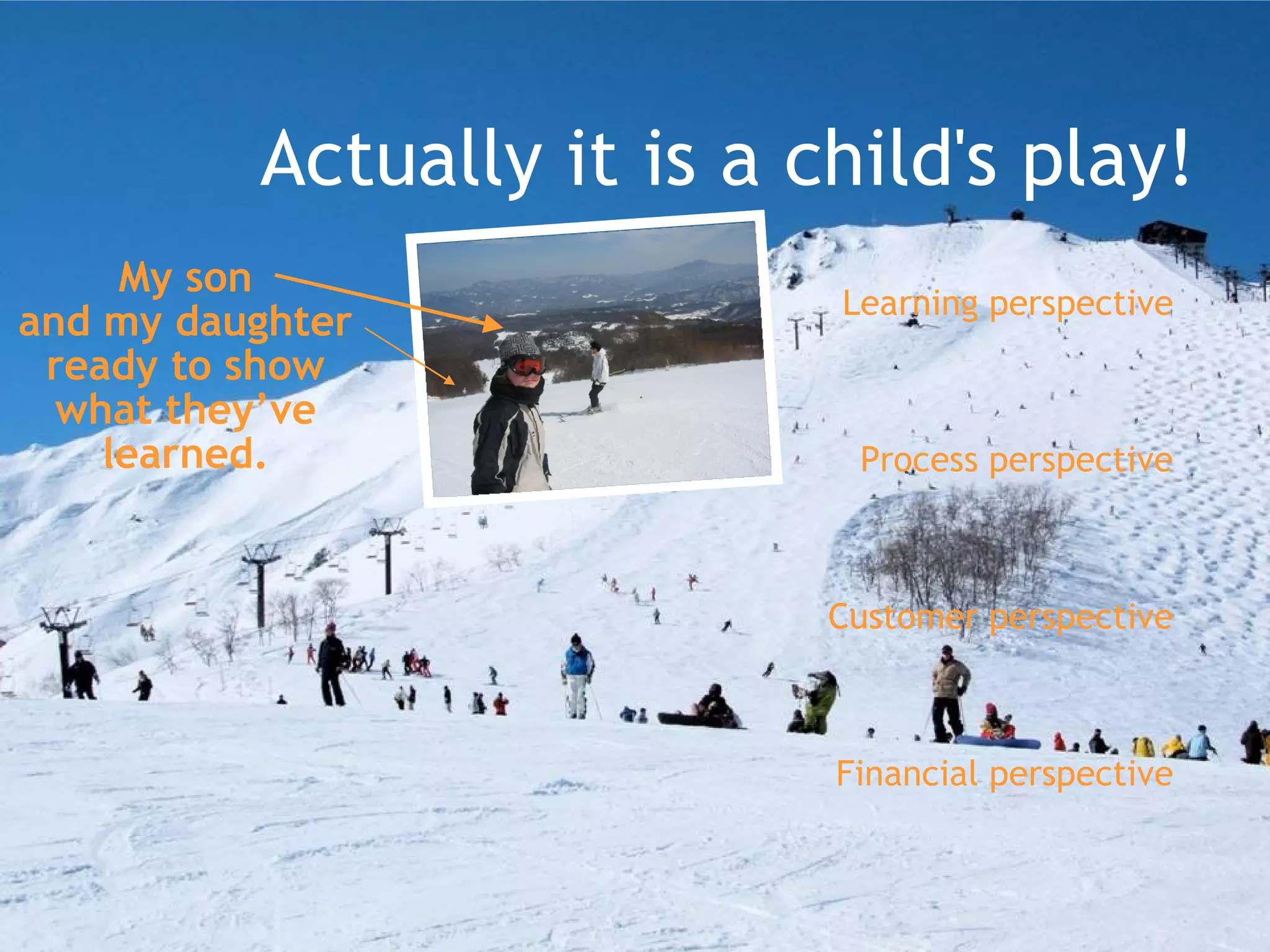 Actually it is a child's play!

My son and my daughter ready to show what they've learned.

Learning perspective

Process perspective

Customer perspective

Financial perspective